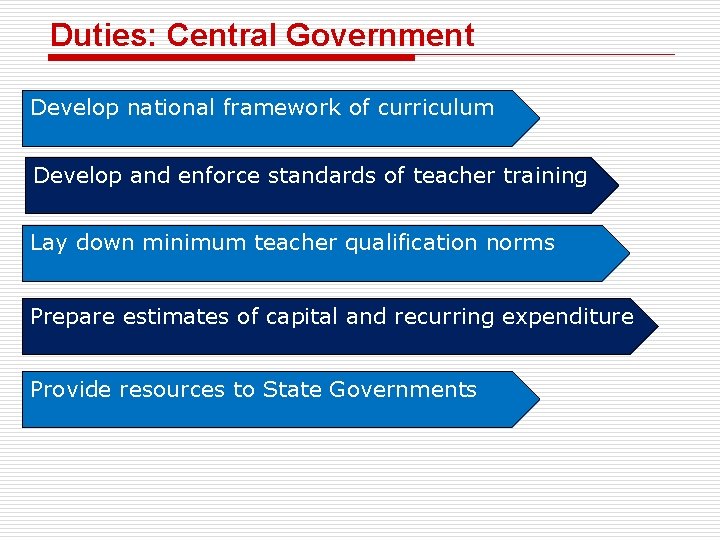 Duties: Central Government

Develop national framework of curriculum

Develop and enforce standards of teacher training

Lay down minimum teacher qualification norms

Prepare estimates of capital and recurring expenditure

Provide resources to State Governments